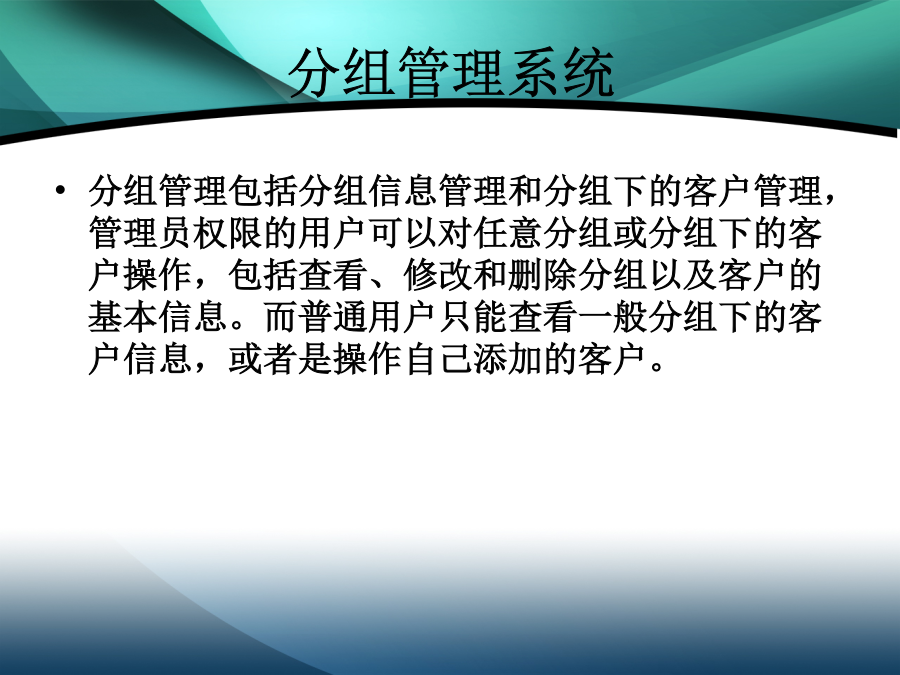 分组管理系统

• 分组管理包括分组信息管理和分组下的客户管理，管理员权限的用户可以对任意分组或分组下的客户操作，包括查看、修改和删除分组以及客户的基本信息。而普通用户只能查看一般分组下的客户信息，或者是操作自己添加的客户。